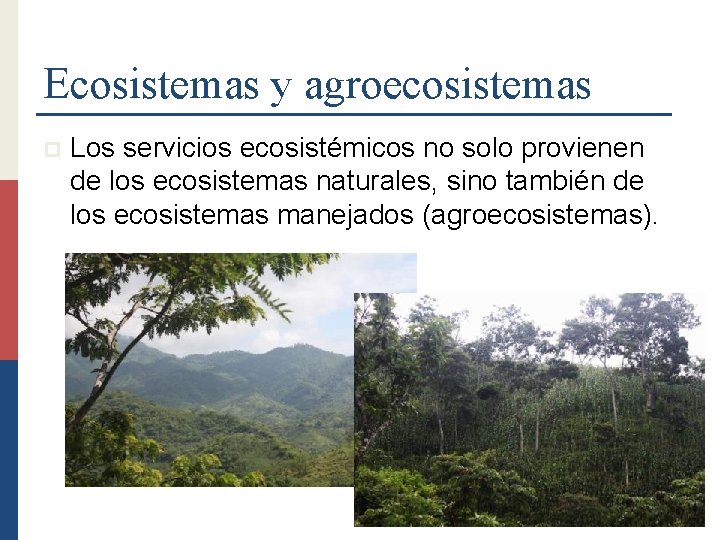 Ecosistemas y agroecosistemas

Los servicios ecosistémicos no solo provienen de los ecosistemas naturales, sino también de los ecosistemas manejados (agroecosistemas).